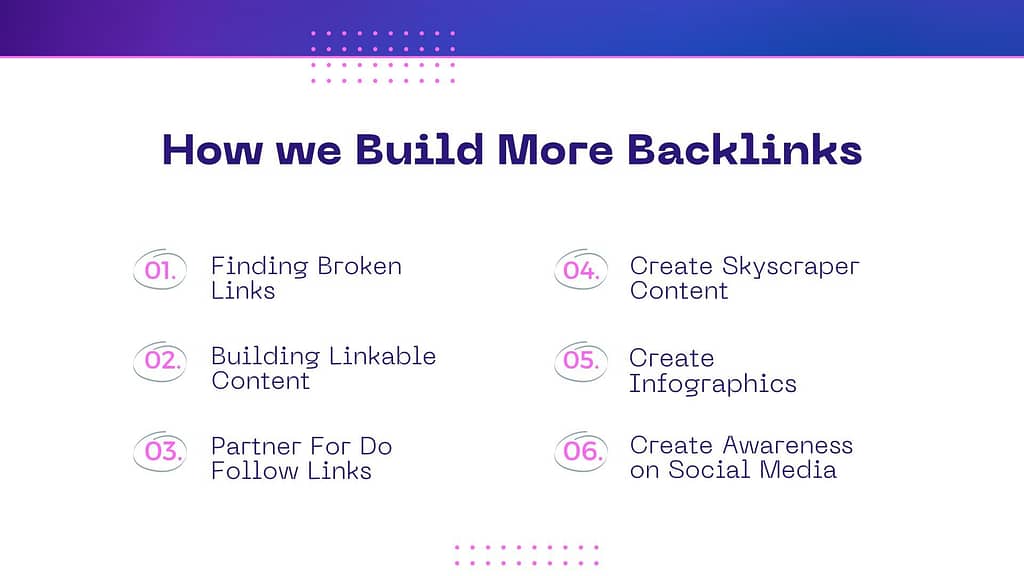 How we Build More Backlinks

01. Finding Broken Links

02. Building Linkable Content

03. Partner For Do Follow Links

04. Create Skyscraper Content

05. Create Infographics

06. Create Awareness on Social Media